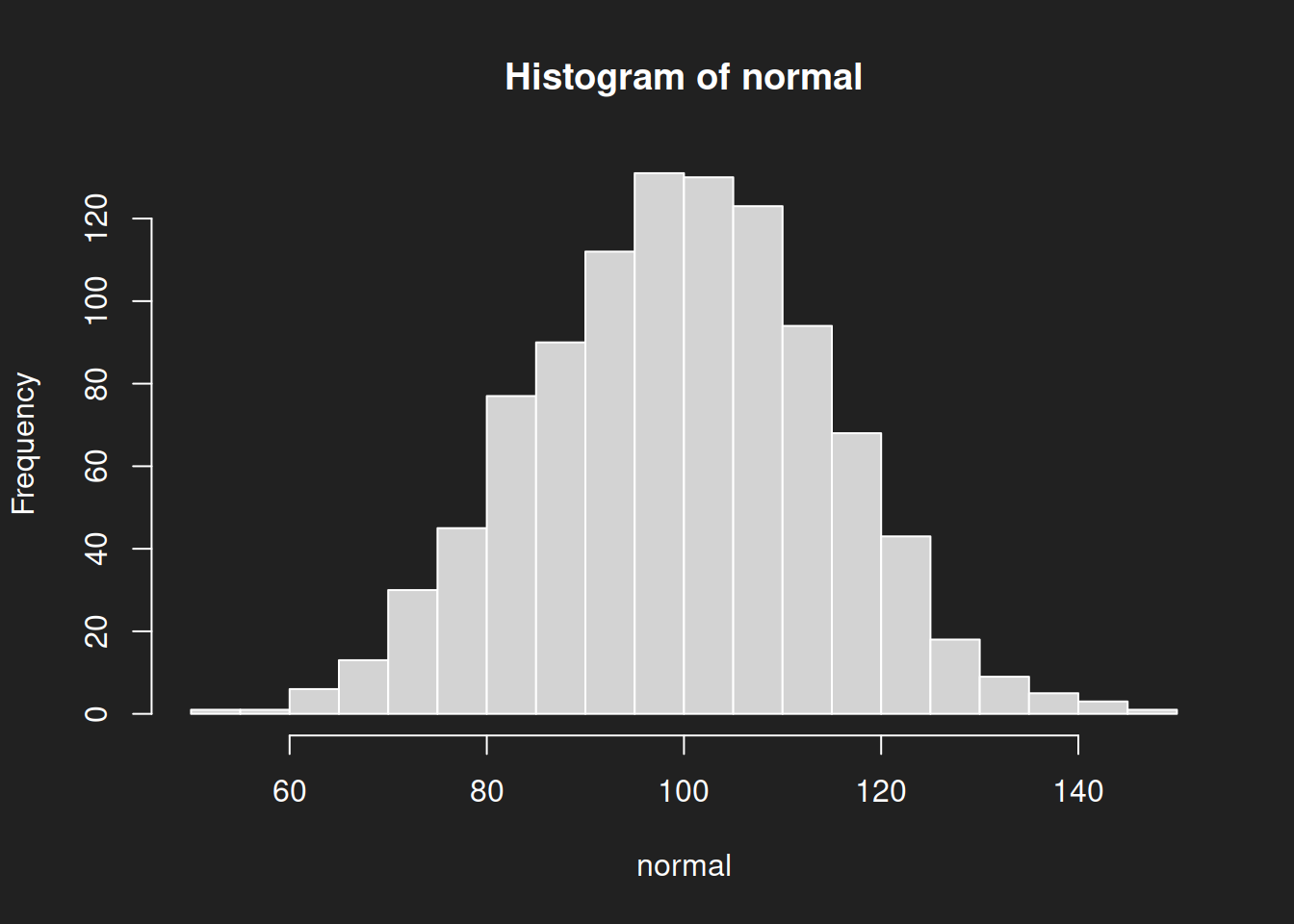 Histogram of normal

Frequency

0
20
40
60
80
100
120

60
80
100
120
140

normal